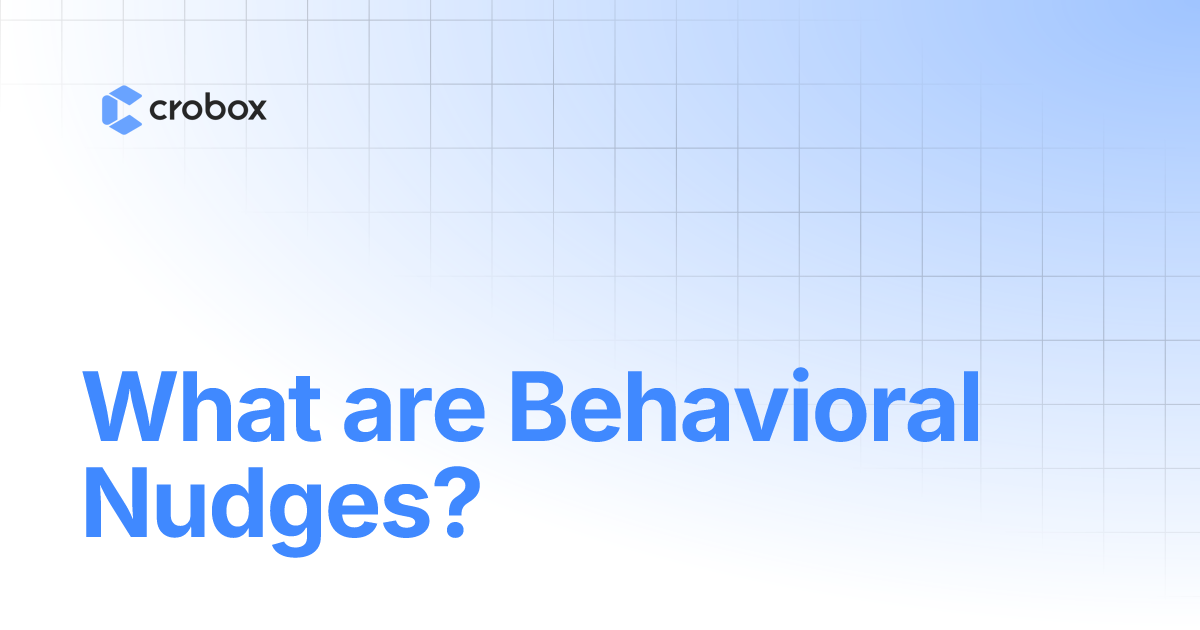 crobox

What are Behavioral Nudges?